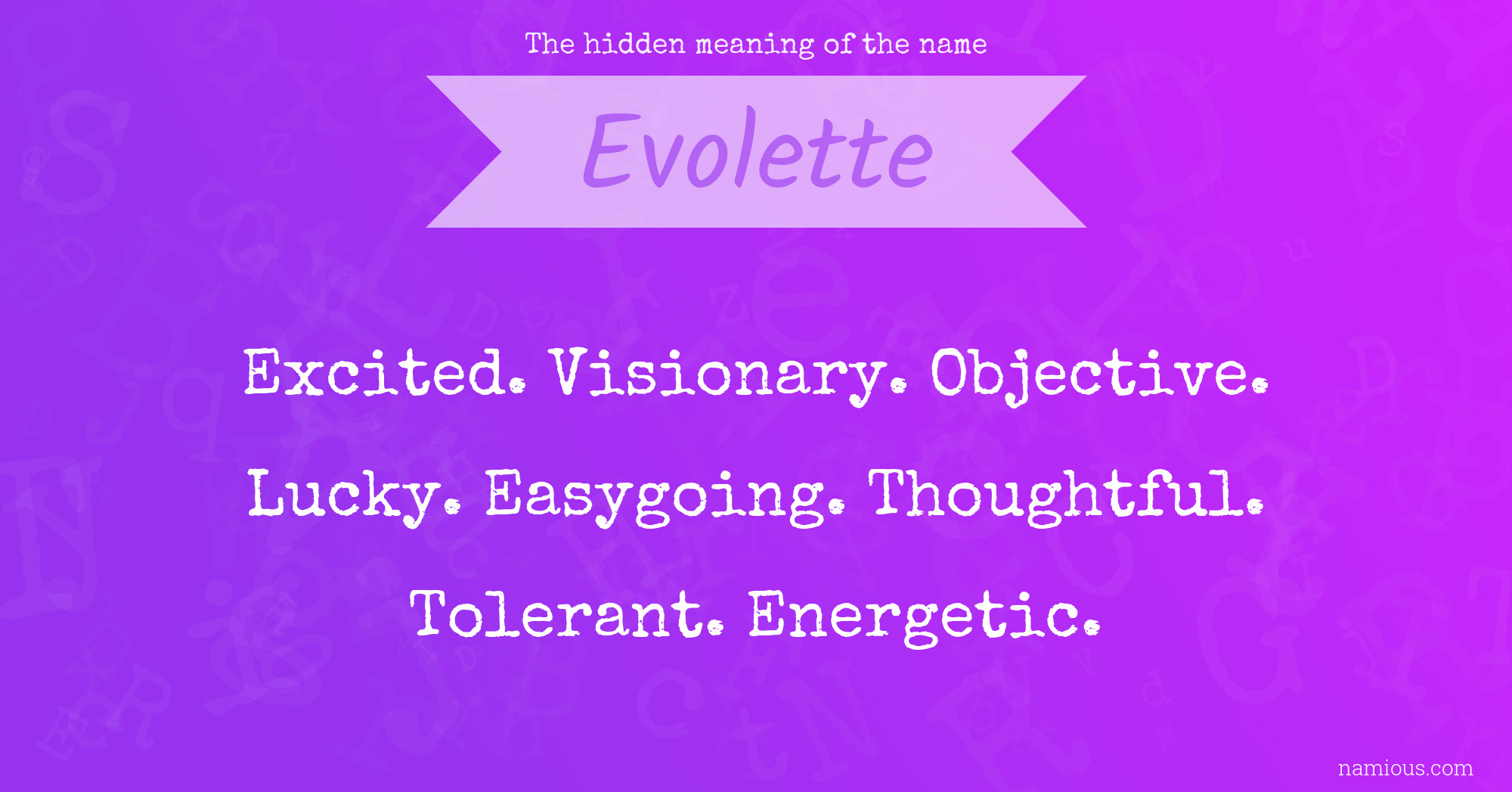 The hidden meaning of the name

Evolette

Excited. Visionary. Objective. Lucky. Easygoing. Thoughtful. Tolerant. Energetic.

namious.com